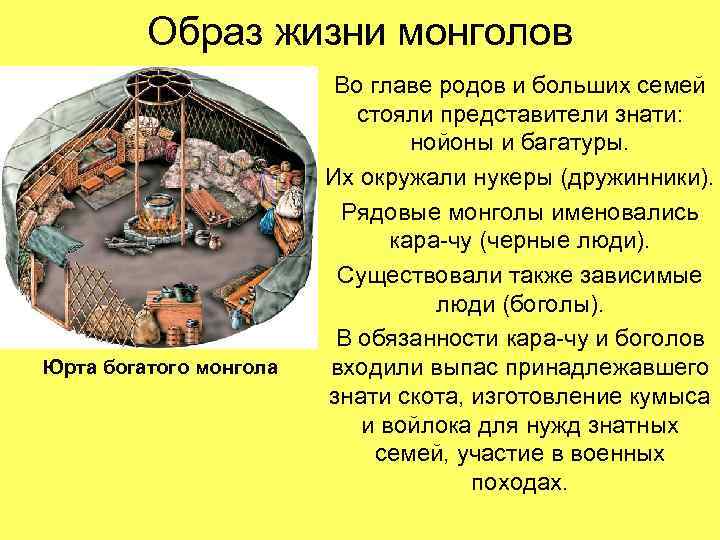 Образ жизни монголов

Юрта богатого монгола

Во главе родов и больших семей стояли представители знати: нойоны и багатуры.

Их окружали нукеры (дружинники).

Рядовые монголы именовались кара-чу (черные люди).

Существовали также зависимые люди (боголы).

В обязанности кара-чу и боголов входили выпас принадлежавшего знати скота, изготовление кумыса и войлока для нужд знатных семей, участие в военных походах.